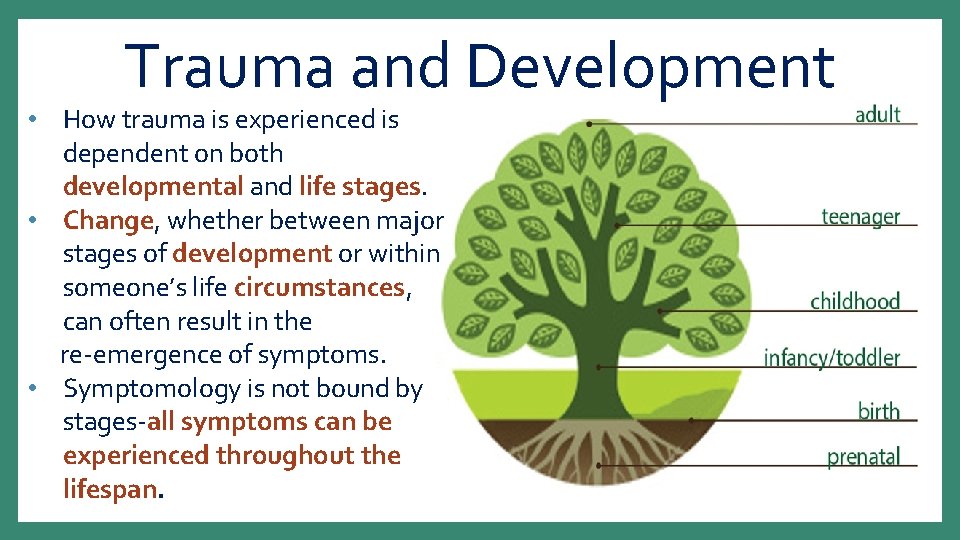 Trauma and Development

• How trauma is experienced is dependent on both developmental and life stages.
• Change, whether between major stages of development or within someone's life circumstances, can often result in the re-emergence of symptoms.
• Symptomology is not bound by stages-all symptoms can be experienced throughout the lifespan.

adult
teenager
childhood
infancy/toddler
birth
prenatal